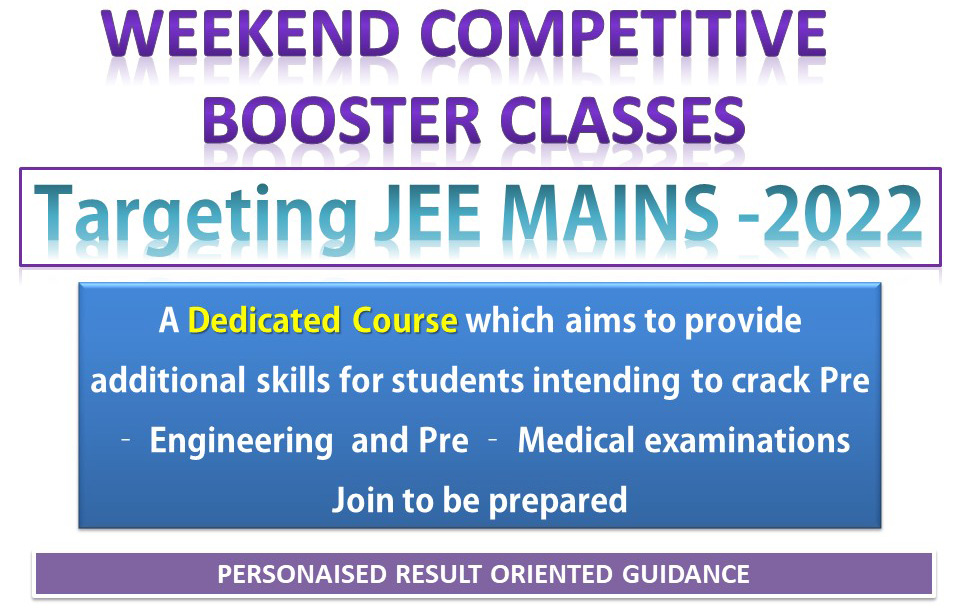 WEEKEND COMPETITIVE BOOSTER CLASSES

Targeting JEE MAINS -2022

A Dedicated Course which aims to provide additional skills for students intending to crack Pre - Engineering and Pre - Medical examinations
Join to be prepared

PERSONAISED RESULT ORIENTED GUIDANCE